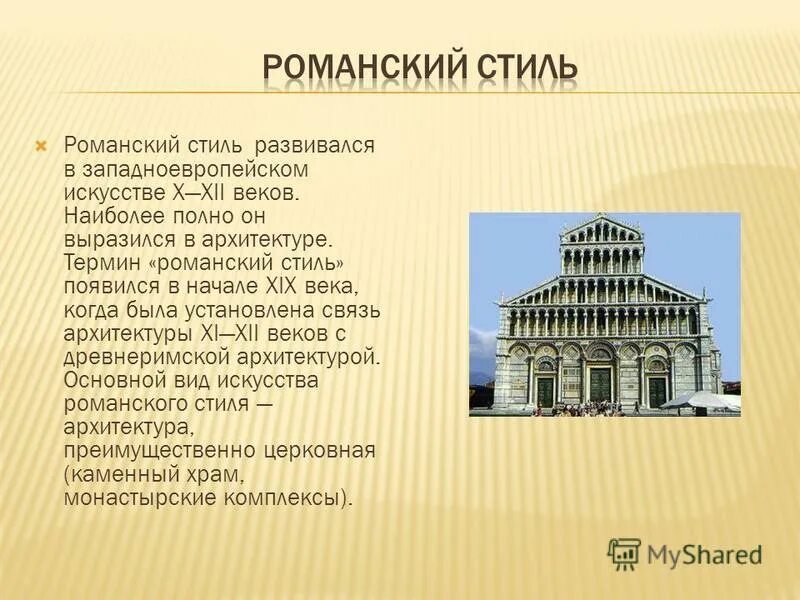 РОМАНСКИЙ СТИЛЬ

Романский стиль развивался в западноевропейском искусстве X—XII веков. Наиболее полно он выразился в архитектуре. Термин «романский стиль» появился в начале XIX века, когда была установлена связь архитектуры XI—XII веков с древнеримской архитектурой. Основной вид искусства романского стиля — архитектура, преимущественно церковная (каменный храм, монастырские комплексы).

MyShared